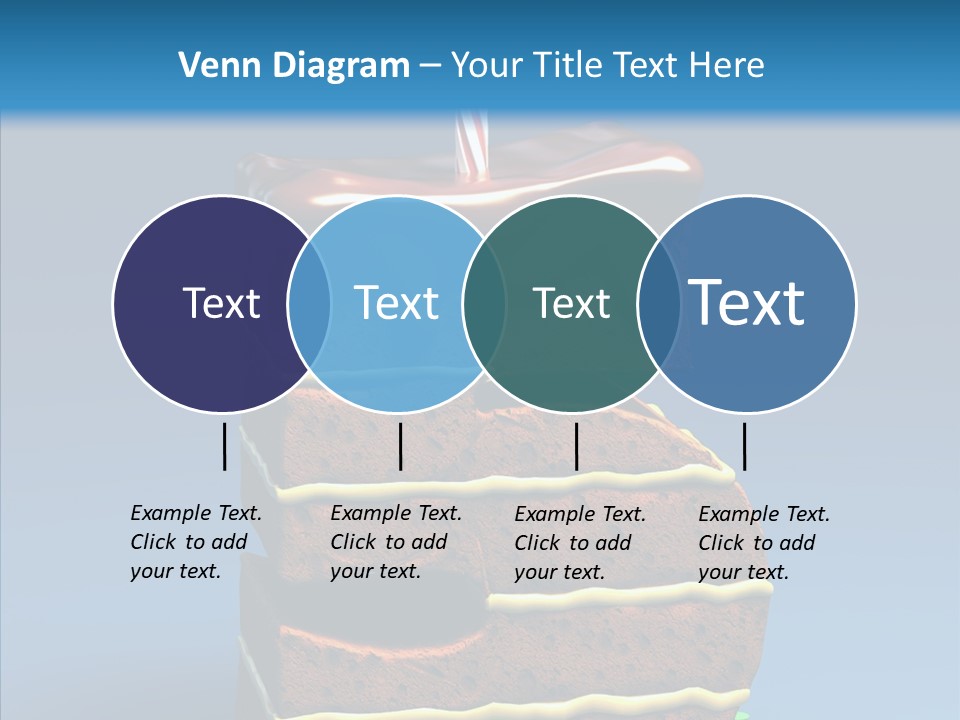 Venn Diagram – Your Title Text Here

Text

Text

Text

Text

Example Text. Click to add your text.

Example Text. Click to add your text.

Example Text. Click to add your text.

Example Text. Click to add your text.